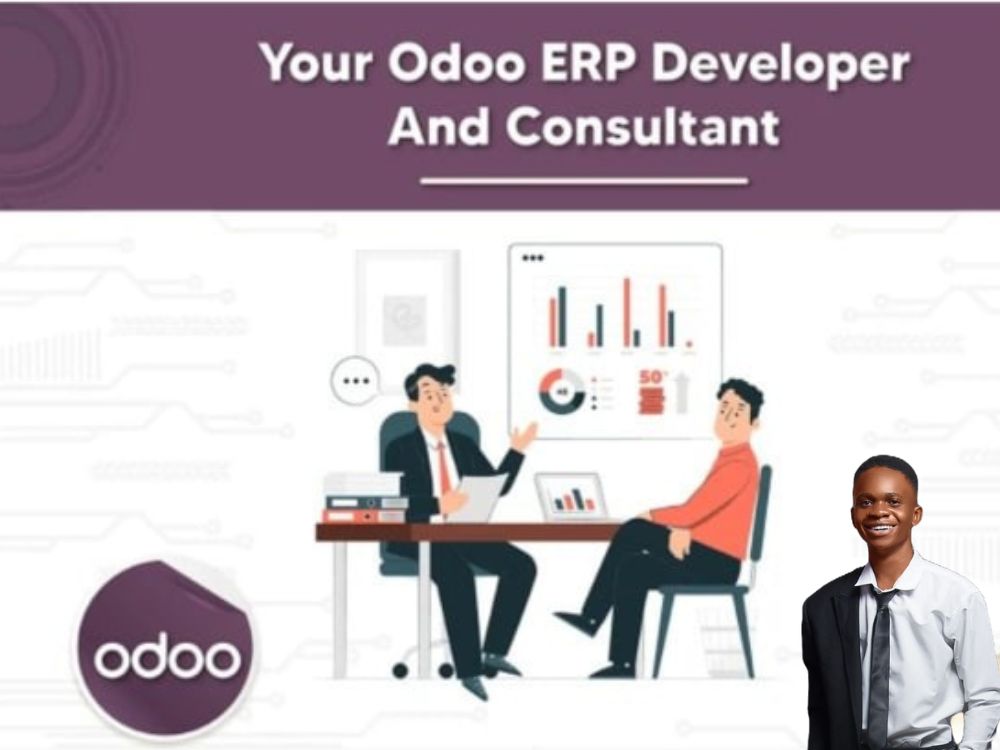 Your Odoo ERP Developer And Consultant

50°

odoo